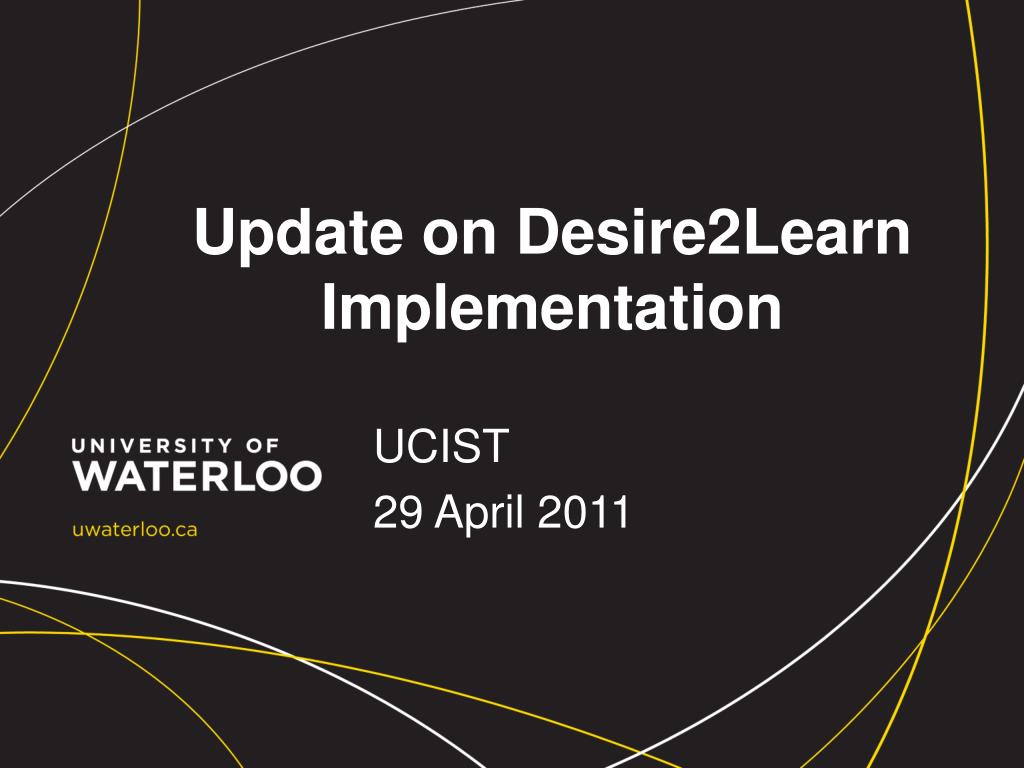 Update on Desire2Learn Implementation

UNIVERSITY OF
WATERLOO
uwaterloo.ca

UCIST
29 April 2011